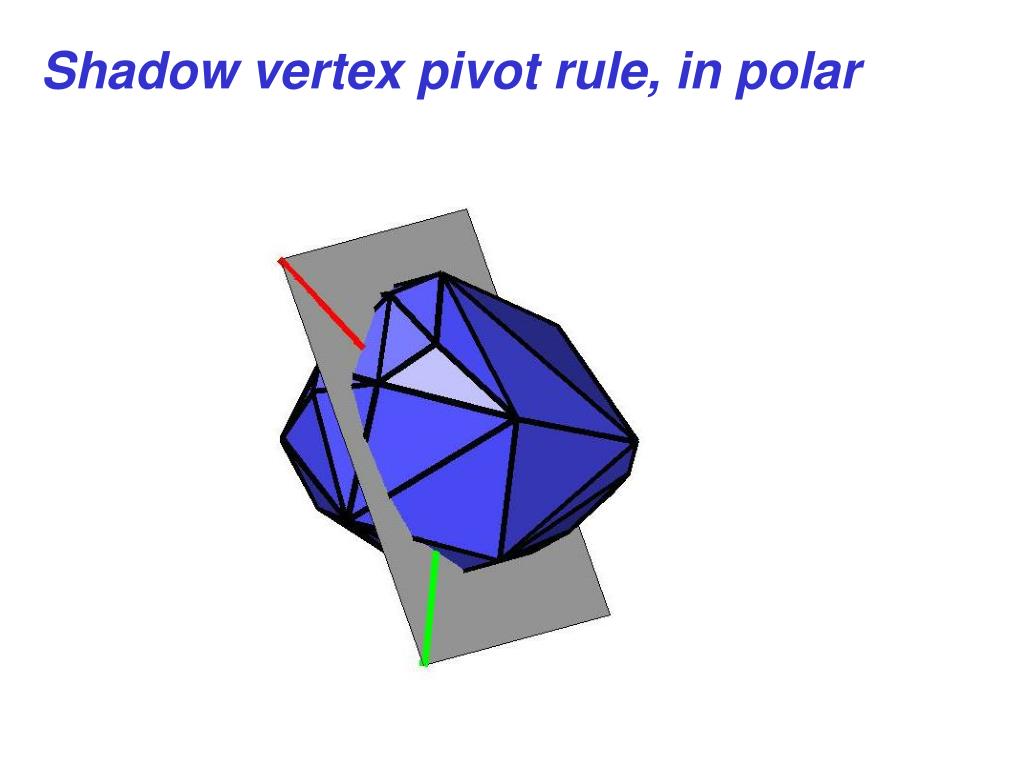 Shadow vertex pivot rule, in polar